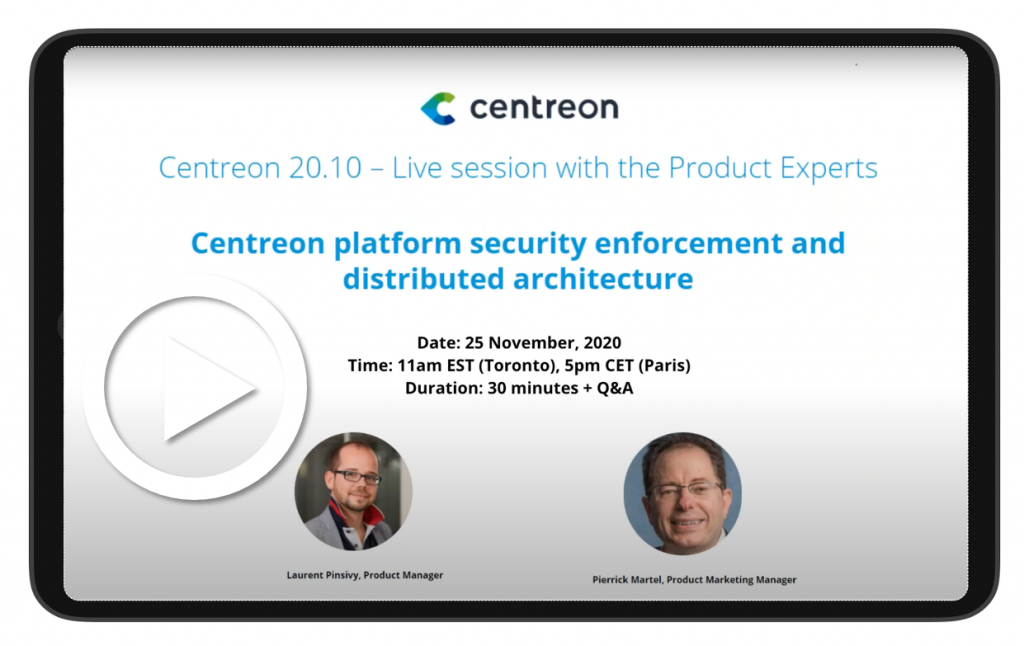 centreon

Centreon 20.10 – Live session with the Product Experts

Centreon platform security enforcement and distributed architecture

Date: 25 November, 2020
Time: 11am EST (Toronto), 5pm CET (Paris)
Duration: 30 minutes + Q&A

Laurent Pinsivy, Product Manager

Pierrick Martel, Product Marketing Manager